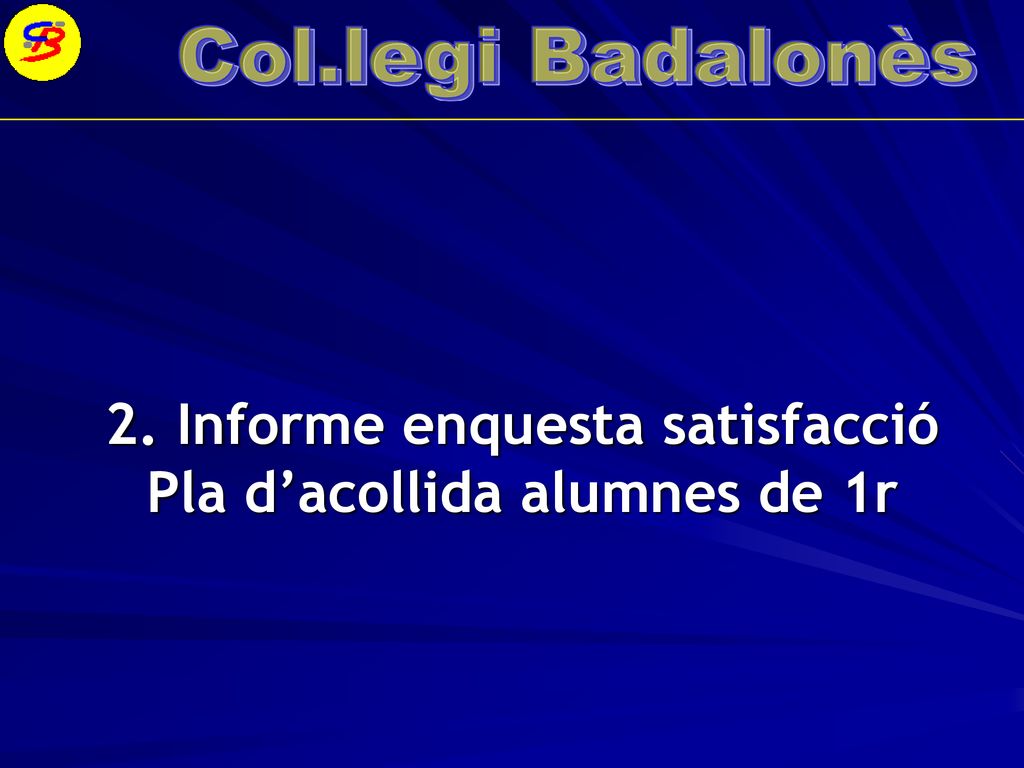 CB

Col.legi Badalonès

2. Informe enquesta satisfacció
Pla d’acollida alumnes de 1r